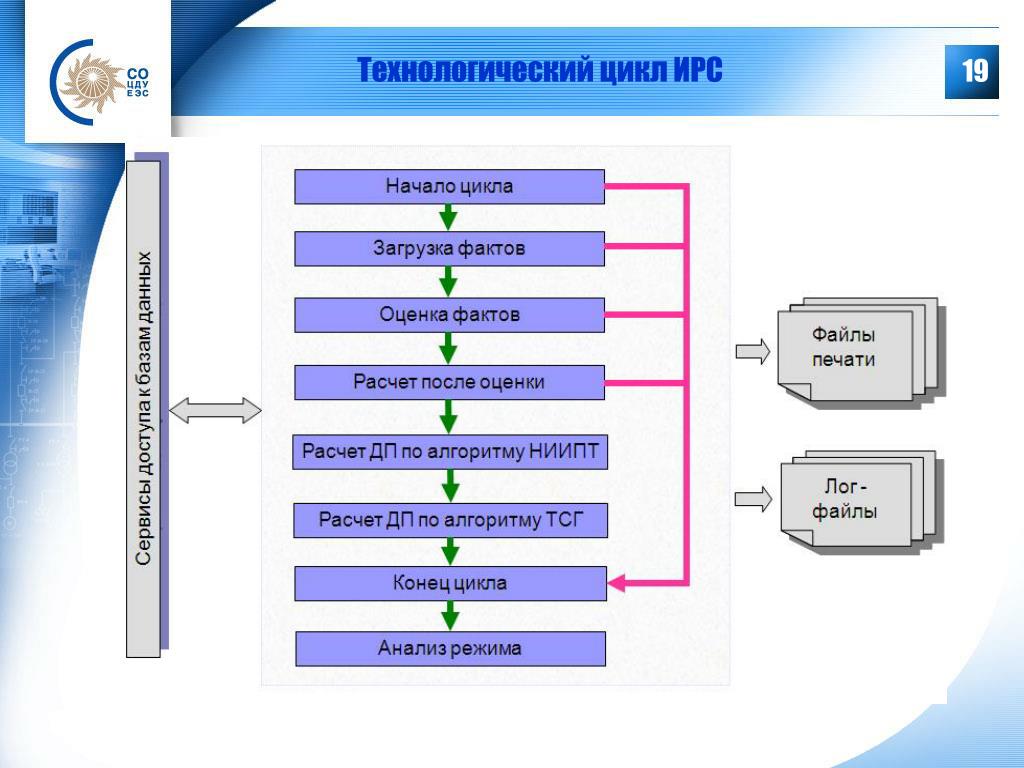 СО ЦДУ ЕЭС

Технологический цикл ИРС

19

Сервисы доступа к базам данных

Начало цикла

Загрузка фактов

Оценка фактов

Расчет после оценки

Расчет ДП по алгоритму НИИПТ

Расчет ДП по алгоритму ТСГ

Конец цикла

Анализ режима

Файлы печати

Лог-файлы